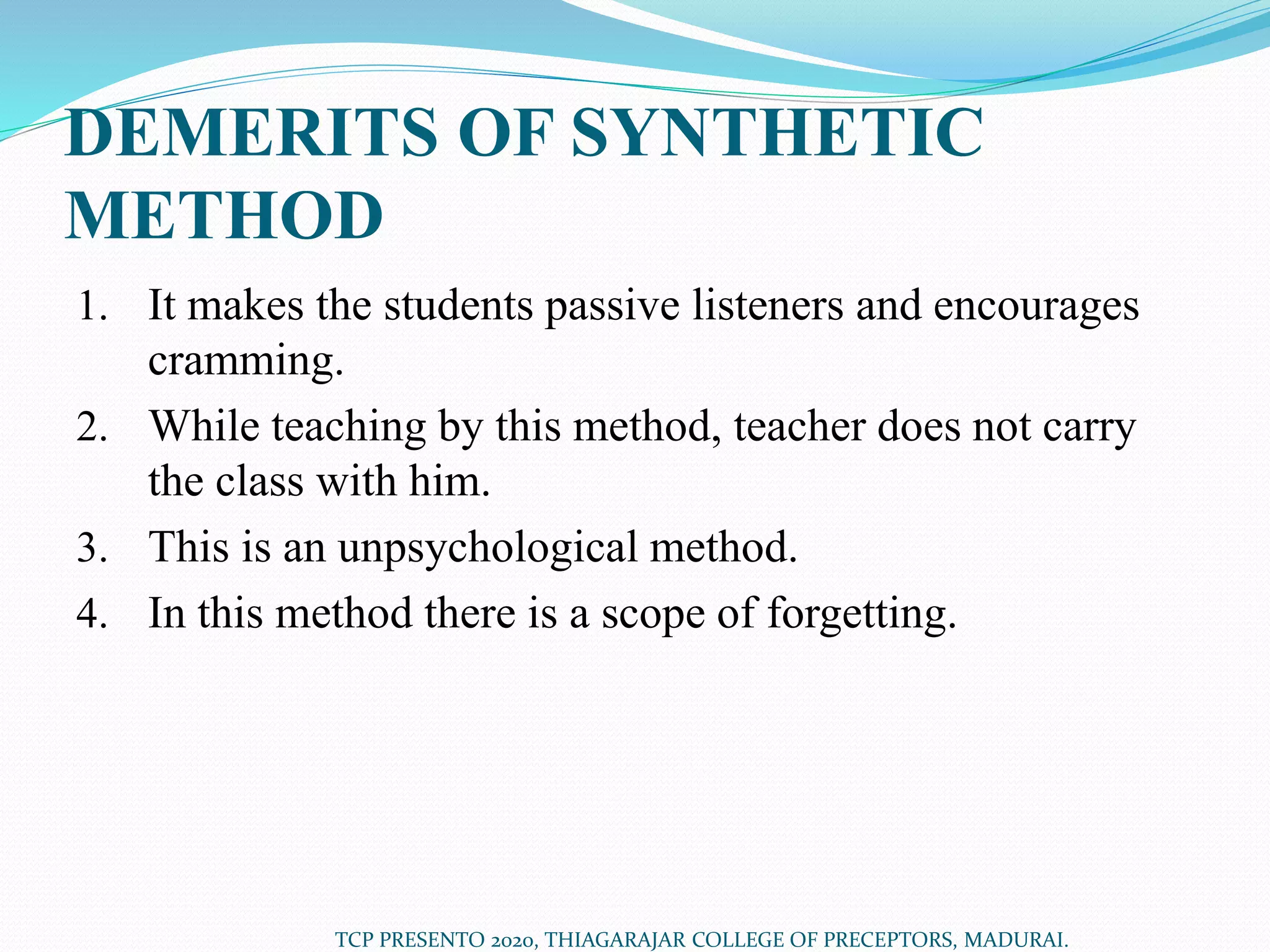 DEMERITS OF SYNTHETIC METHOD

1. It makes the students passive listeners and encourages cramming.
2. While teaching by this method, teacher does not carry the class with him.
3. This is an unpsychological method.
4. In this method there is a scope of forgetting.

TCP PRESENTO 2020, THIAGARAJAR COLLEGE OF PRECEPTORS, MADURAI.